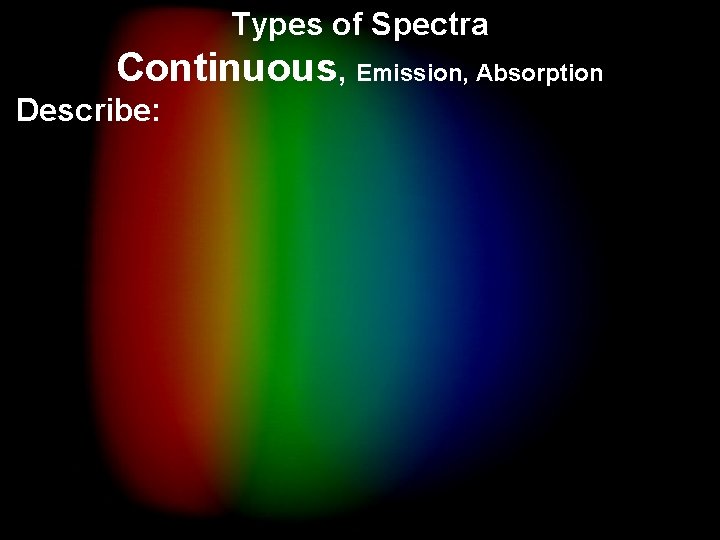 Types of Spectra

Continuous, Emission, Absorption

Describe: